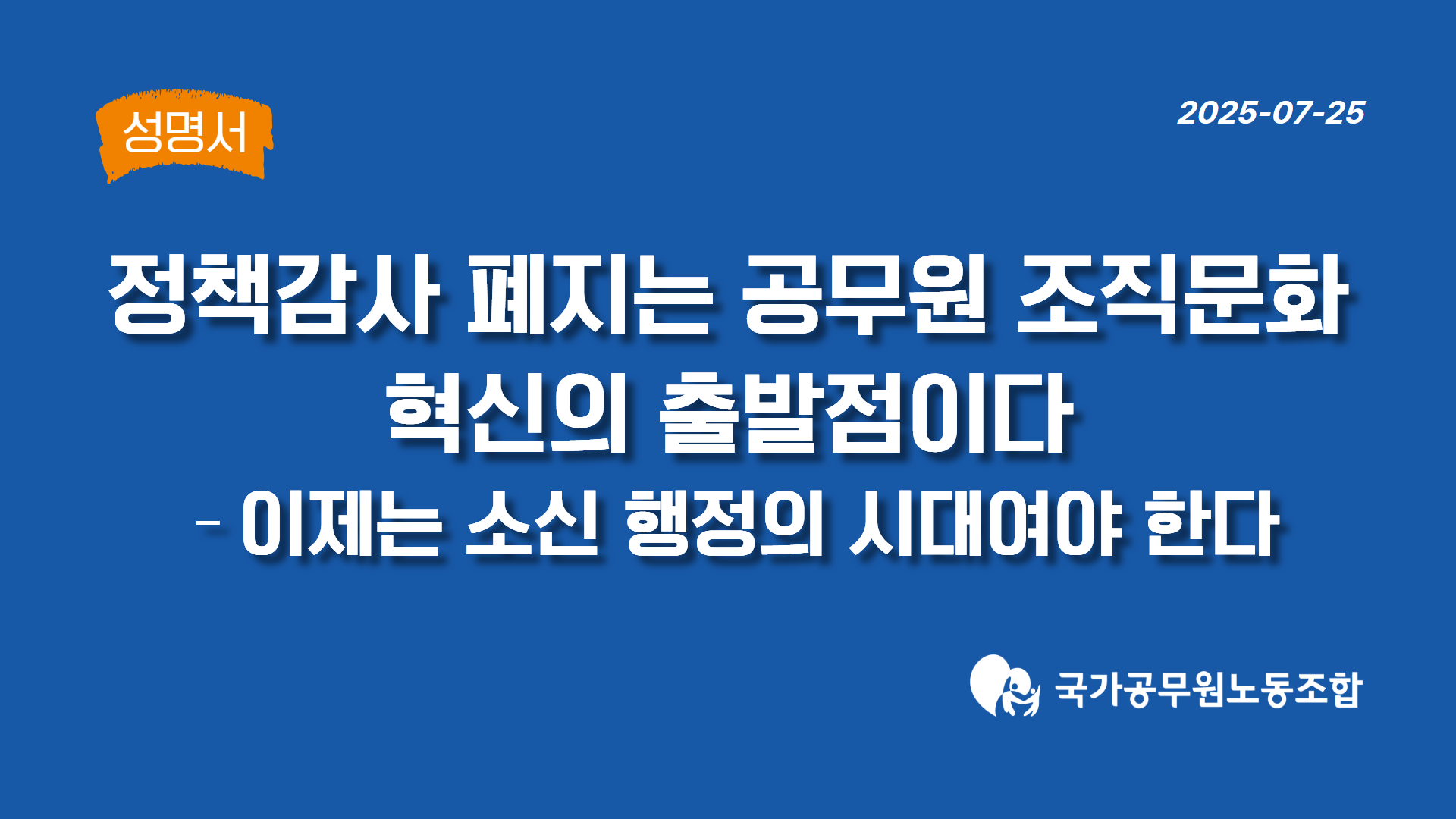 성명서

2025-07-25

정책감사 폐지는 공무원 조직문화 혁신의 출발점이다

- 이제는 소신 행정의 시대여야 한다

국가공무원노동조합